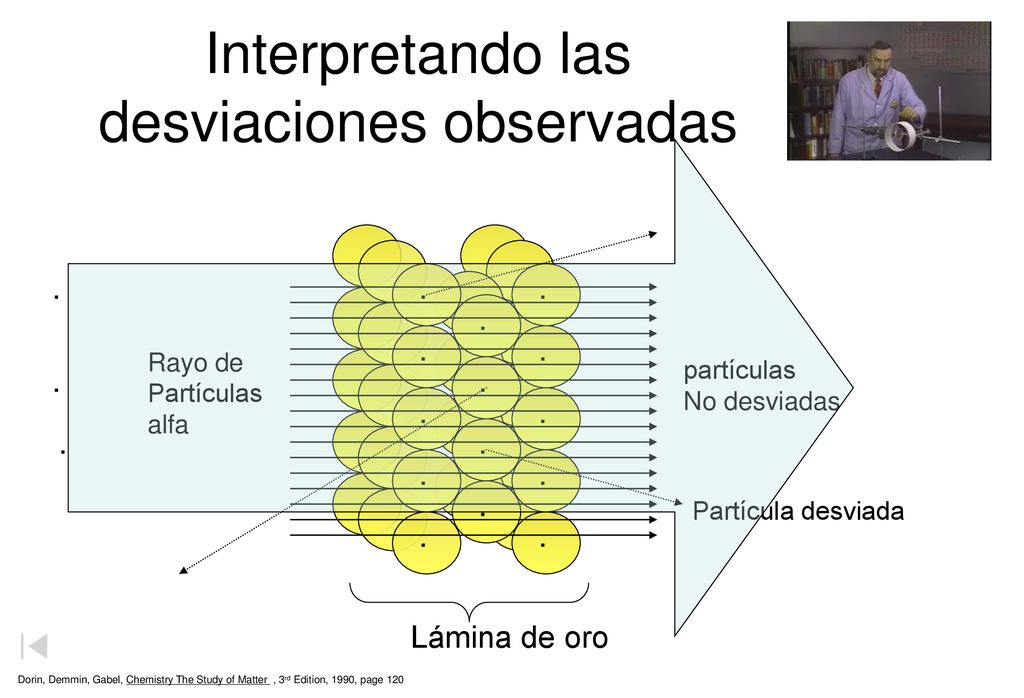 Interpretando las desviaciones observadas

Rayo de Partículas alfa

partículas No desviadas

Partícula desviada

Lámina de oro

Dorin, Demmin, Gabel, Chemistry The Study of Matter , 3rd Edition, 1990, page 120